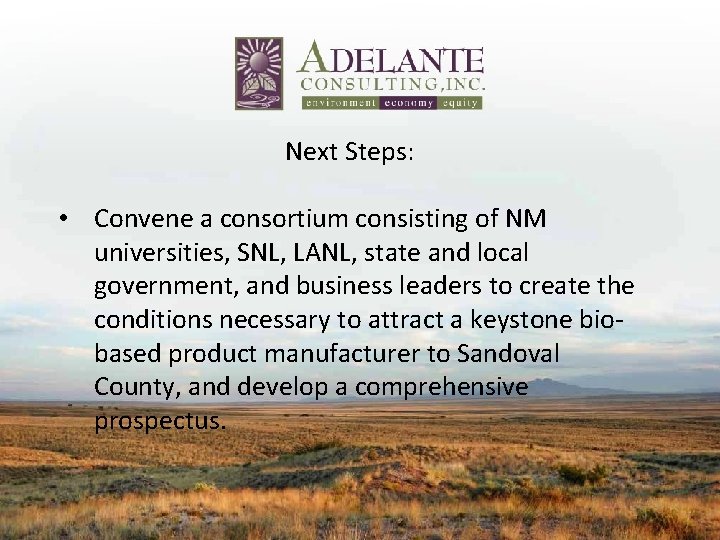 ADELANTE
CONSULTING, INC.
environment economy equity

Next Steps:

• Convene a consortium consisting of NM universities, SNL, LANL, state and local government, and business leaders to create the conditions necessary to attract a keystone bio-based product manufacturer to Sandoval County, and develop a comprehensive prospectus.